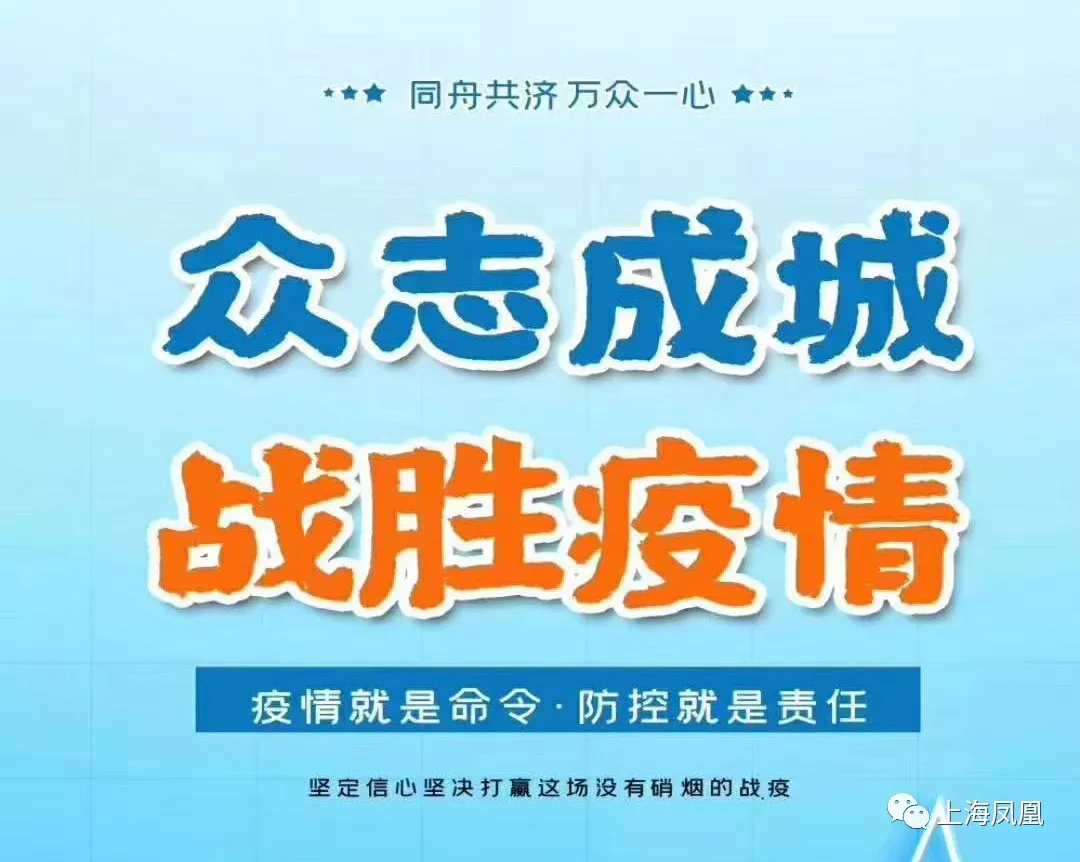 同舟共济万众一心

众志成城

战胜疫情

疫情就是命令·防控就是责任

坚定信心坚决打赢这场没有硝烟的战疫

上海凤凰